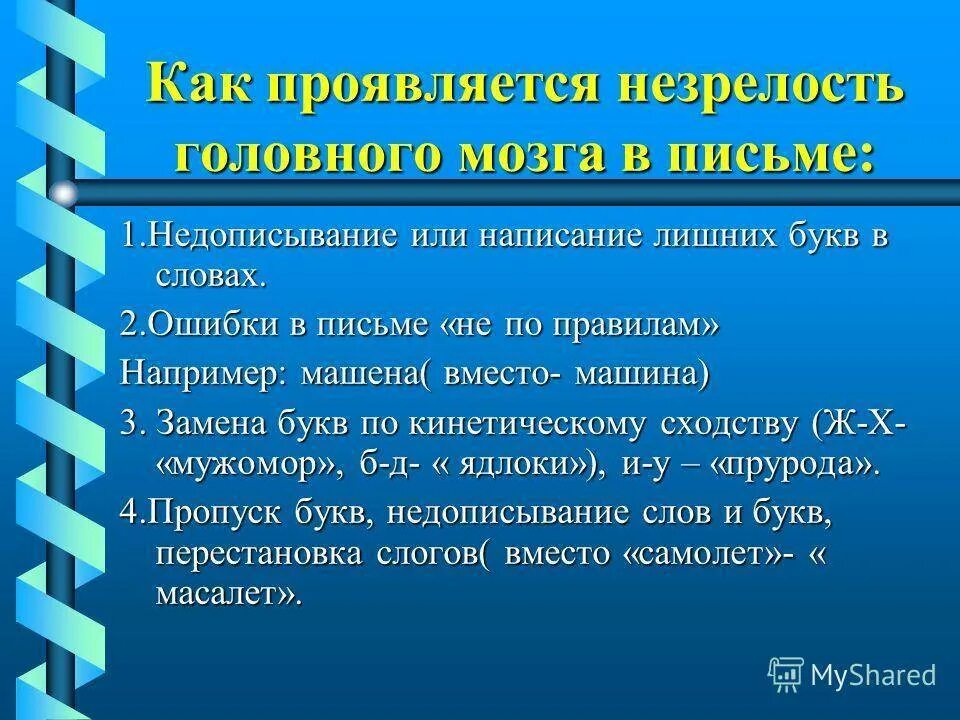 Как проявляется незрелость головного мозга в письме:

1.Недописывание или написание лишних букв в словах.

2.Ошибки в письме «не по правилам»

Например: машена( вместо- машина)

3. Замена букв по кинетическому сходству (Ж-Х- «мужомор», б-д- « ядлоки»), и-у – «прурода».

4.Пропуск букв, недописывание слов и букв, перестановка слогов( вместо «самолет»- « масалет».

MyShared